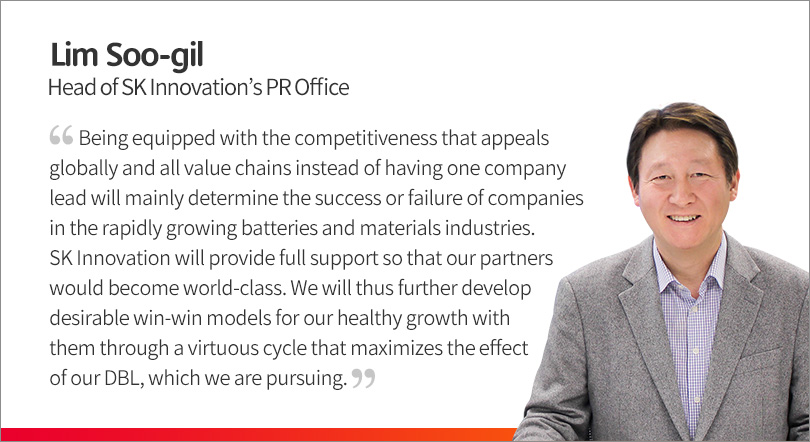 Lim Soo-gil
Head of SK Innovation's PR Office

“ Being equipped with the competitiveness that appeals globally and all value chains instead of having one company lead will mainly determine the success or failure of companies in the rapidly growing batteries and materials industries. SK Innovation will provide full support so that our partners would become world-class. We will thus further develop desirable win-win models for our healthy growth with them through a virtuous cycle that maximizes the effect of our DBL, which we are pursuing. ”